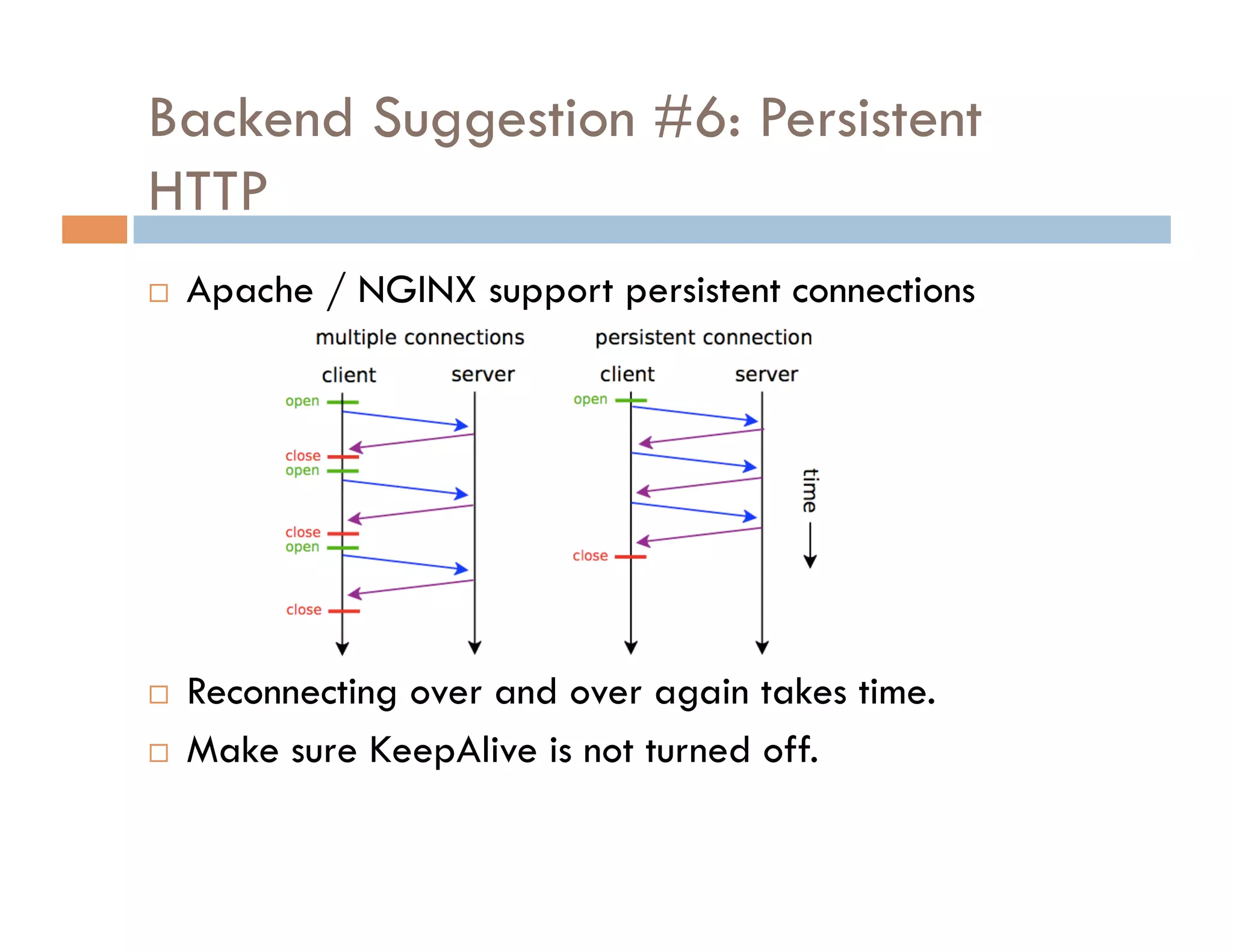 Backend Suggestion #6: Persistent HTTP

□ Apache / NGINX support persistent connections

multiple connections

client server

open

close
open

close
open

close

persistent connection

client server

open

close

time

□ Reconnecting over and over again takes time.

□ Make sure KeepAlive is not turned off.